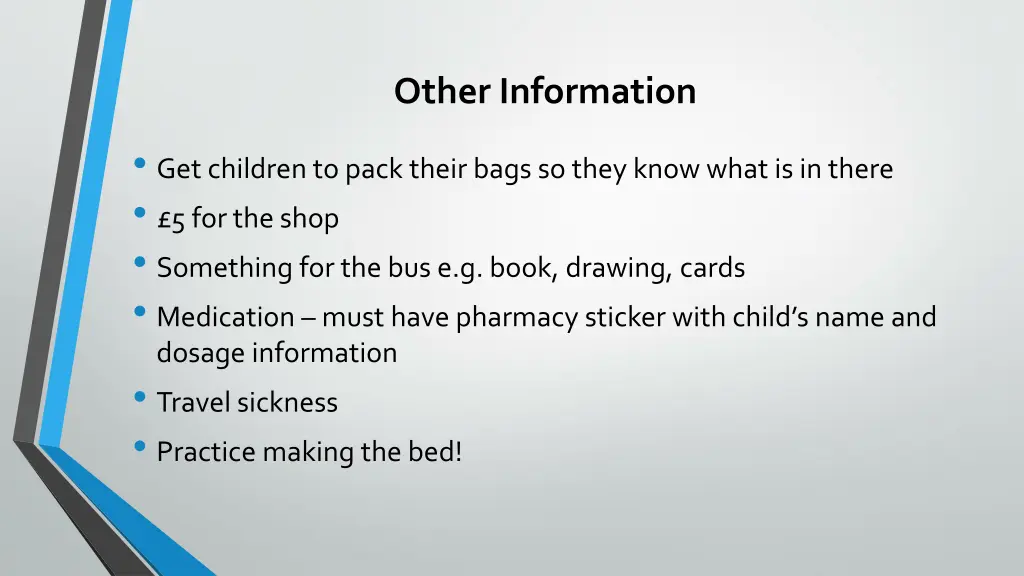 Other Information

• Get children to pack their bags so they know what is in there
• £5 for the shop
• Something for the bus e.g. book, drawing, cards
• Medication – must have pharmacy sticker with child's name and dosage information
• Travel sickness
• Practice making the bed!